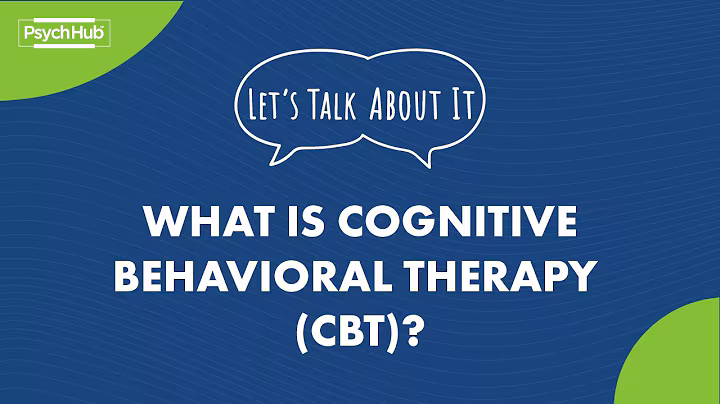 PsychHub

LET'S TALK ABOUT IT

WHAT IS COGNITIVE BEHAVIORAL THERAPY (CBT)?